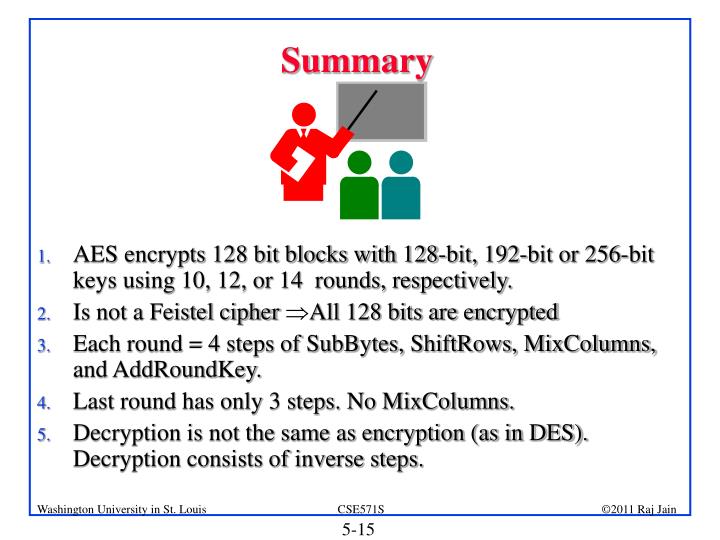 Summary

1. AES encrypts 128 bit blocks with 128-bit, 192-bit or 256-bit keys using 10, 12, or 14 rounds, respectively.
2. Is not a Feistel cipher $\Rightarrow$All 128 bits are encrypted
3. Each round = 4 steps of SubBytes, ShiftRows, MixColumns, and AddRoundKey.
4. Last round has only 3 steps. No MixColumns.
5. Decryption is not the same as encryption (as in DES). Decryption consists of inverse steps.

Washington University in St. Louis CSE571S ©2011 Raj Jain

5-15